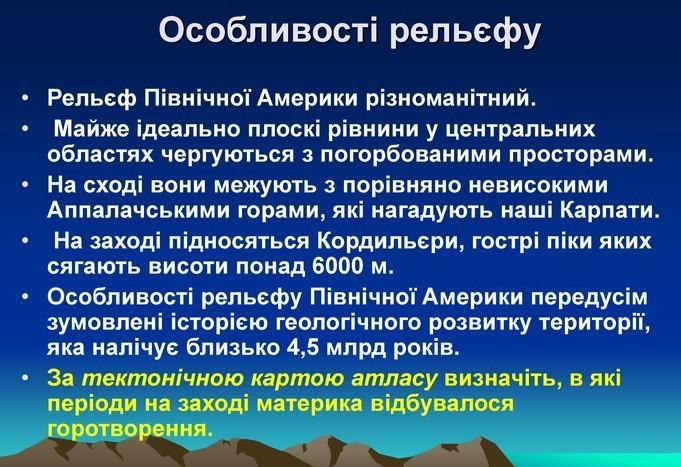 Особливості рельєфу

• Рельєф Північної Америки різноманітний.
• Майже ідеально плоскі рівнини у центральних областях чергуються з погорбованими просторами.
• На сході вони межують з порівняно невисокими Аппалачськими горами, які нагадують наші Карпати.
• На заході підносяться Кордильєри, гострі піки яких сягають висоти понад 6000 м.
• Особливості рельєфу Північної Америки передусім зумовлені історією геологічного розвитку території, яка налічує близько 4,5 млрд років.
• За тектонічною картою атласу визначіть, в які періоди на заході материка відбувалося горотворення.